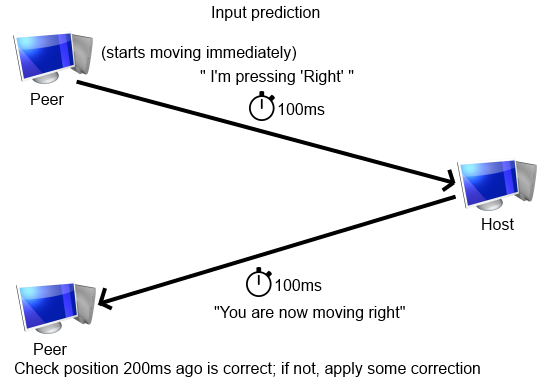 Input prediction

(starts moving immediately)

" I'm pressing 'Right' "

Peer

100ms

Host

100ms

"You are now moving right"

Peer

Check position 200ms ago is correct; if not, apply some correction